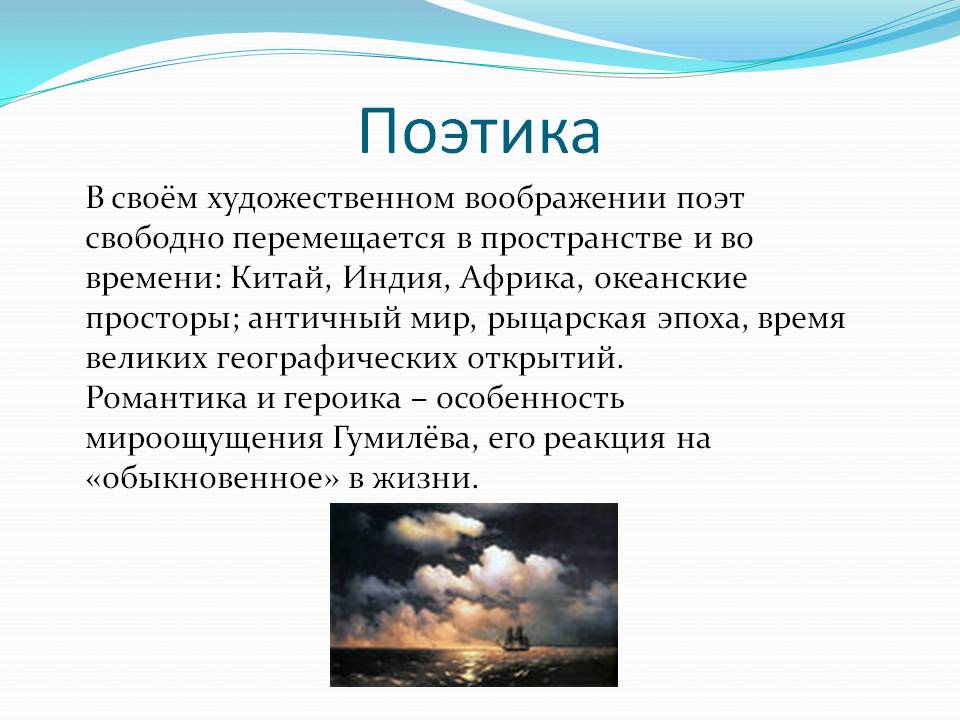 Поэтика

В своём художественном воображении поэт свободно перемещается в пространстве и во времени: Китай, Индия, Африка, океанские просторы; античный мир, рыцарская эпоха, время великих географических открытий.
Романтика и героика – особенность мироощущения Гумилёва, его реакция на «обыкновенное» в жизни.